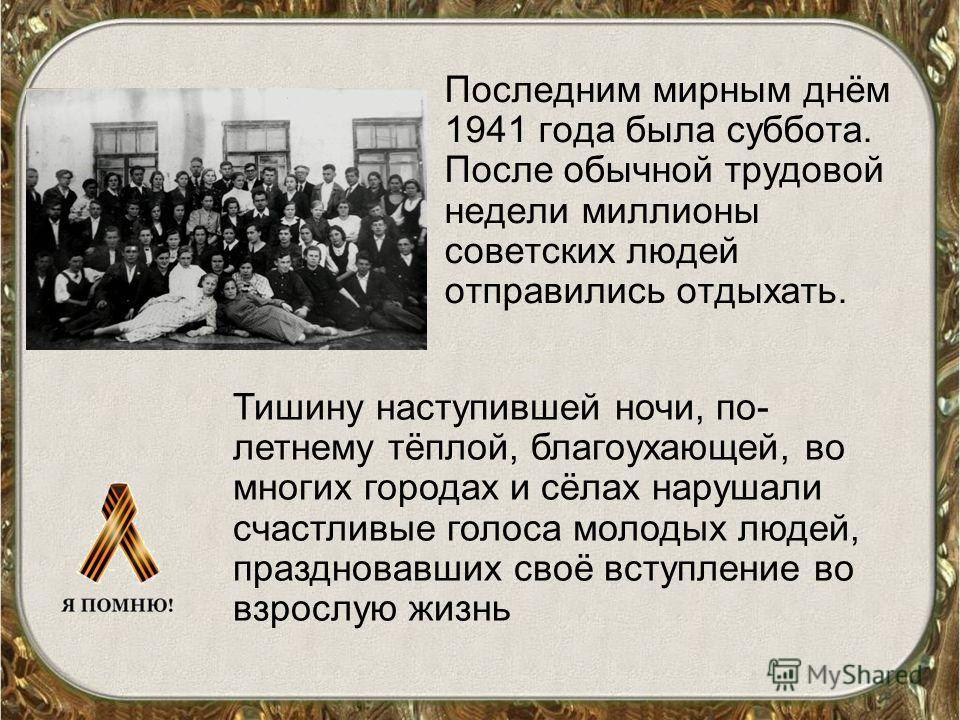 Последним мирным днём 1941 года была суббота. После обычной трудовой недели миллионы советских людей отправились отдыхать.

Тишину наступившей ночи, по-летнему тёплой, благоухающей, во многих городах и сёлах нарушали счастливые голоса молодых людей, праздновавших своё вступление во взрослую жизнь

Я ПОМНЮ!

MyShared